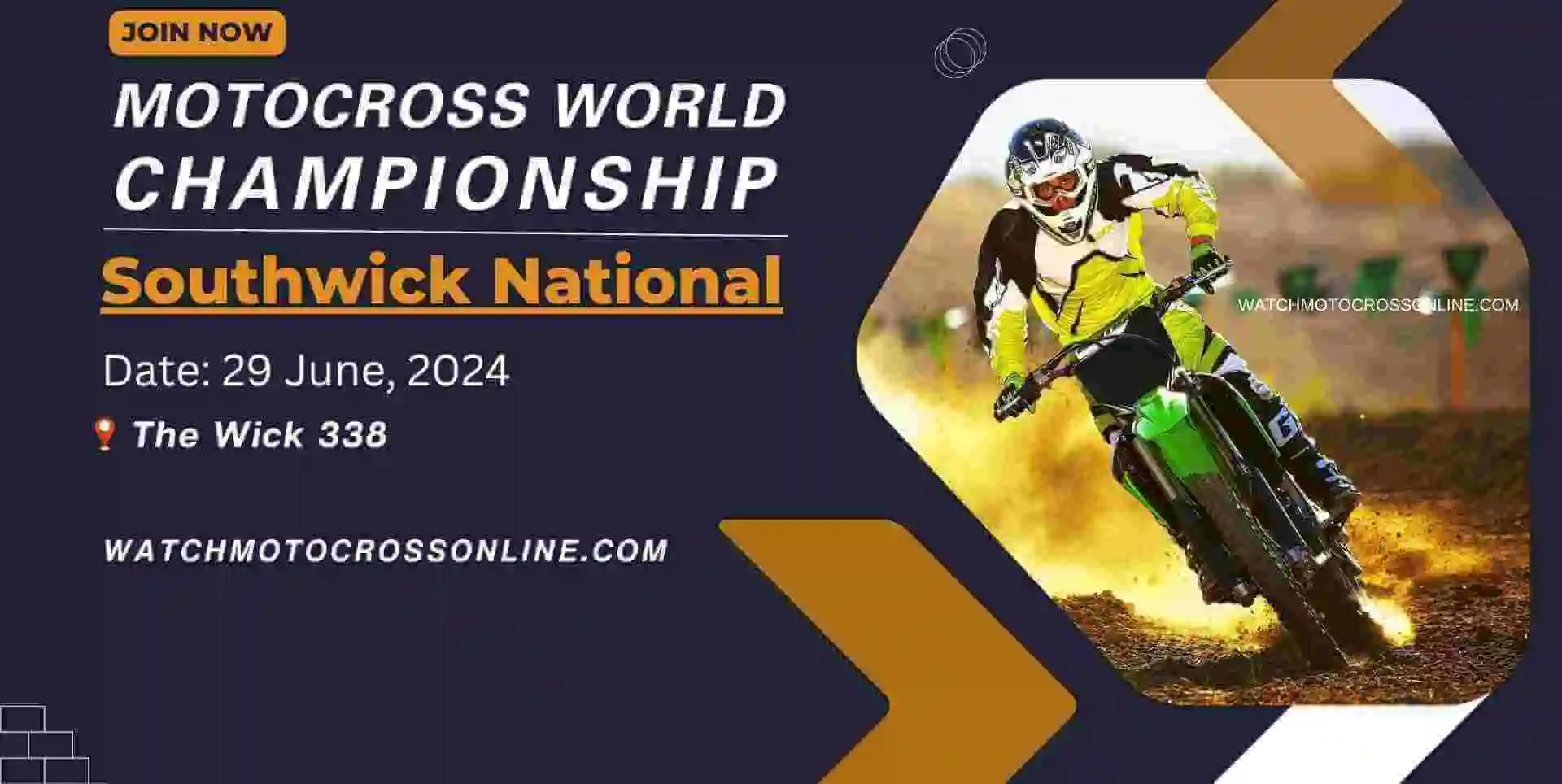 JOIN NOW

MOTOCROSS WORLD CHAMPIONSHIP

Southwick National

Date: 29 June, 2024

The Wick 338

WATCHMOTOCROSSONLINE.COM

WATCHMOTOCROSSONLINE.COM